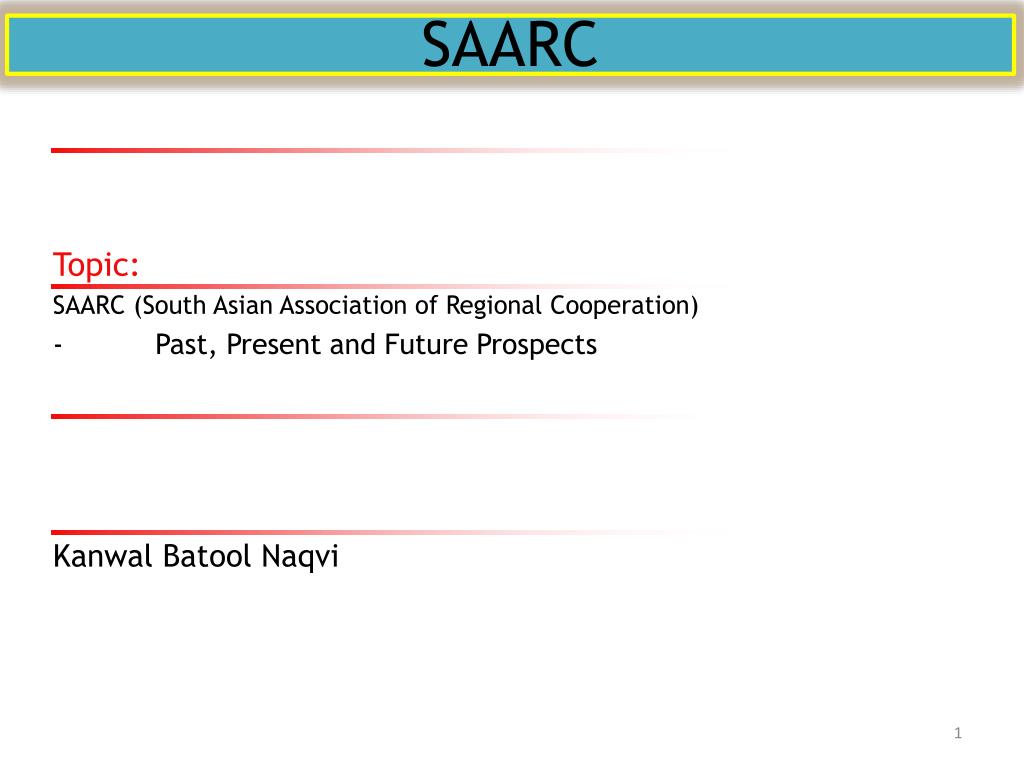 SAARC

Topic:
SAARC (South Asian Association of Regional Cooperation)
- Past, Present and Future Prospects

Kanwal Batool Naqvi

1